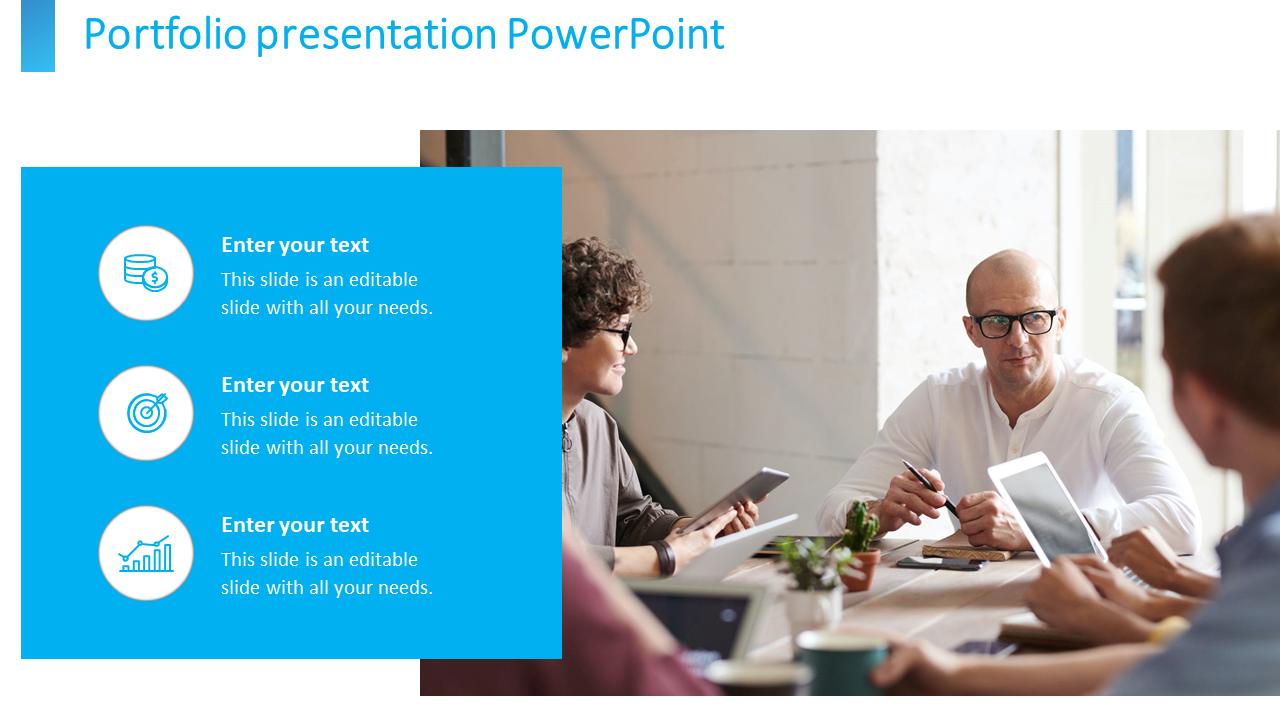 Portfolio presentation PowerPoint

Enter your text
This slide is an editable slide with all your needs.

Enter your text
This slide is an editable slide with all your needs.

Enter your text
This slide is an editable slide with all your needs.